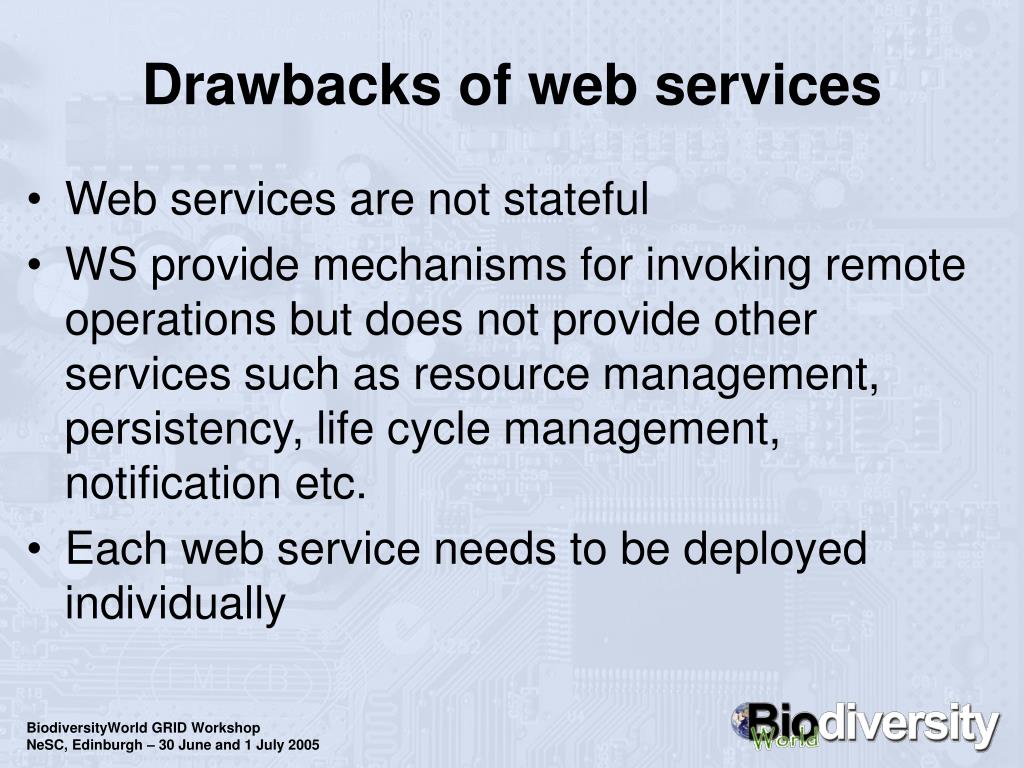 Drawbacks of web services

• Web services are not stateful
• WS provide mechanisms for invoking remote operations but does not provide other services such as resource management, persistency, life cycle management, notification etc.
• Each web service needs to be deployed individually

BiodiversityWorld GRID Workshop
NeSC, Edinburgh – 30 June and 1 July 2005

Biodiversity World